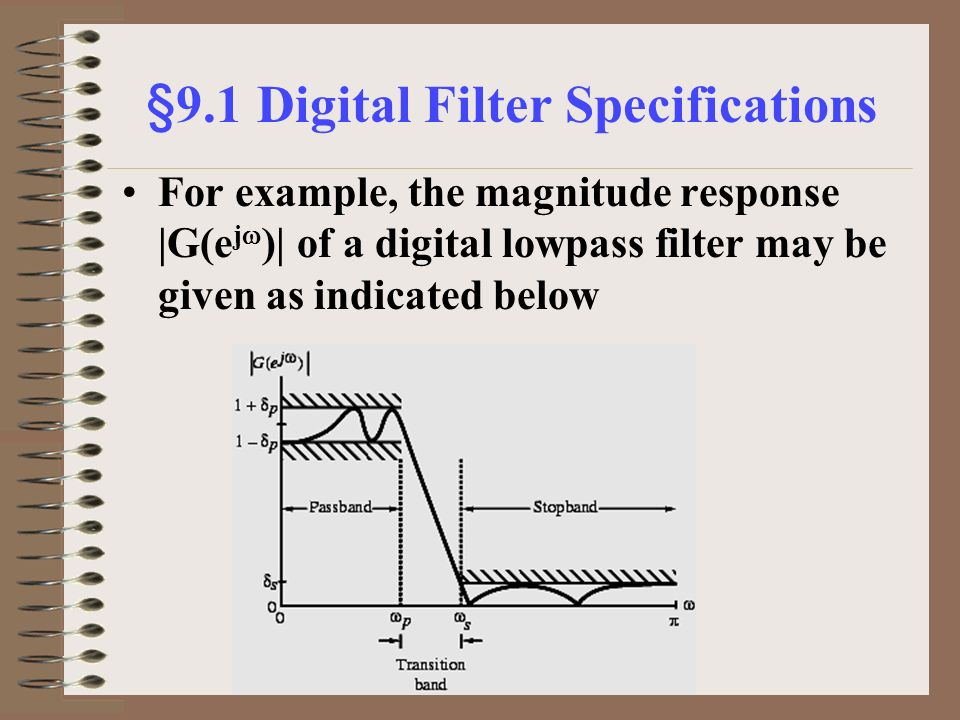 §9.1 Digital Filter Specifications

• For example, the magnitude response $|G(e^{j\omega})|$ of a digital lowpass filter may be given as indicated below

$|G(e^{j\omega})|$

$1+\delta_p$

$1-\delta_p$

Passband

Stopband

$\delta_s$

0

0

$\omega_p$

$\omega_s$

$\pi$

$\omega$

Transition band